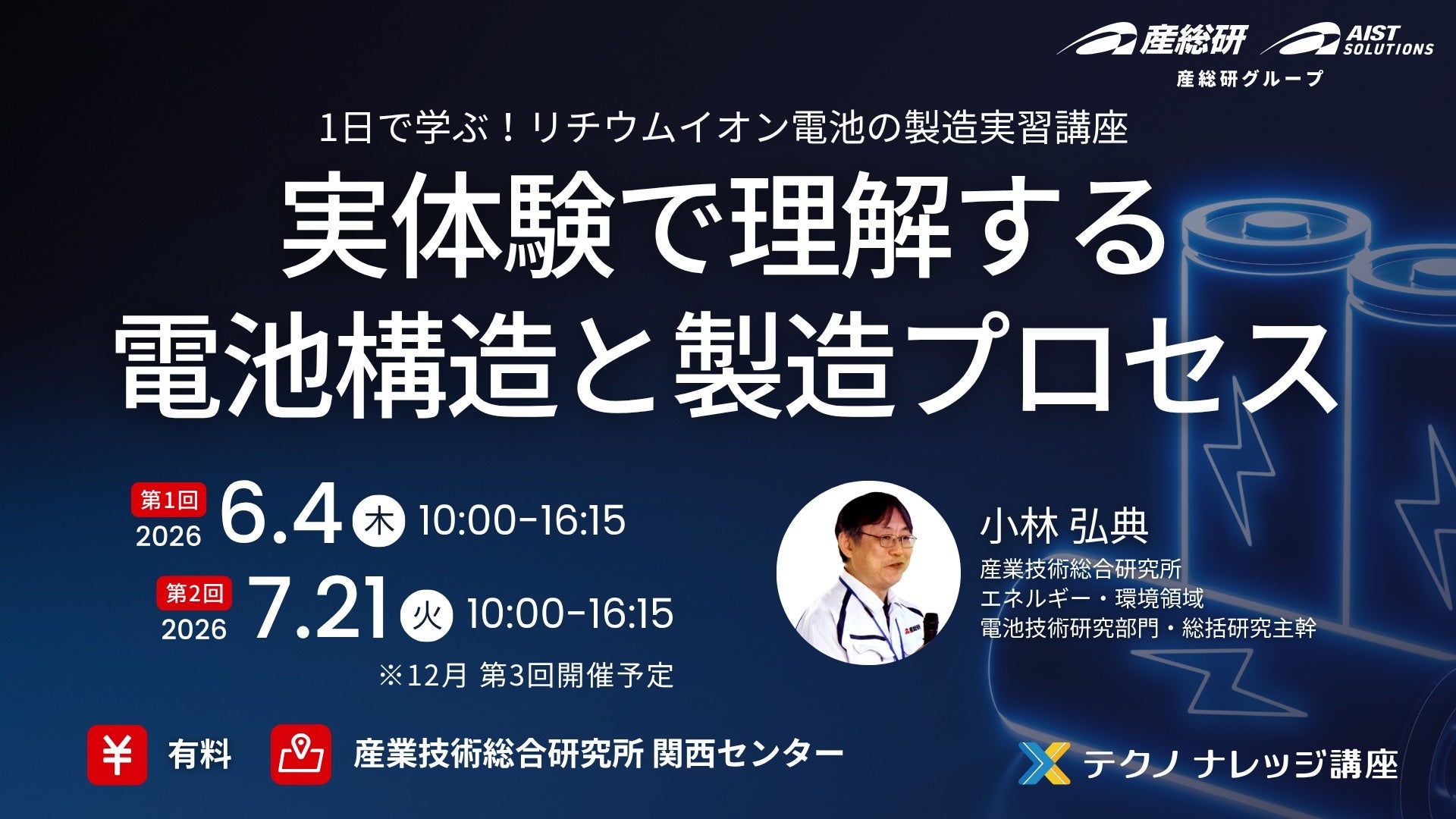 産総研 AIST SOLUTIONS
産総研グループ

1日で学ぶ！リチウムイオン電池の製造実習講座

実体験で理解する
電池構造と製造プロセス

第1回 2026 6.4 木 10:00-16:15

第2回 2026 7.21 火 10:00-16:15

※12月 第3回開催予定

小林 弘典
産業技術総合研究所
エネルギー・環境領域
電池技術研究部門・総括研究主幹

¥ 有料

産業技術総合研究所 関西センター

テクノ ナレッジ講座